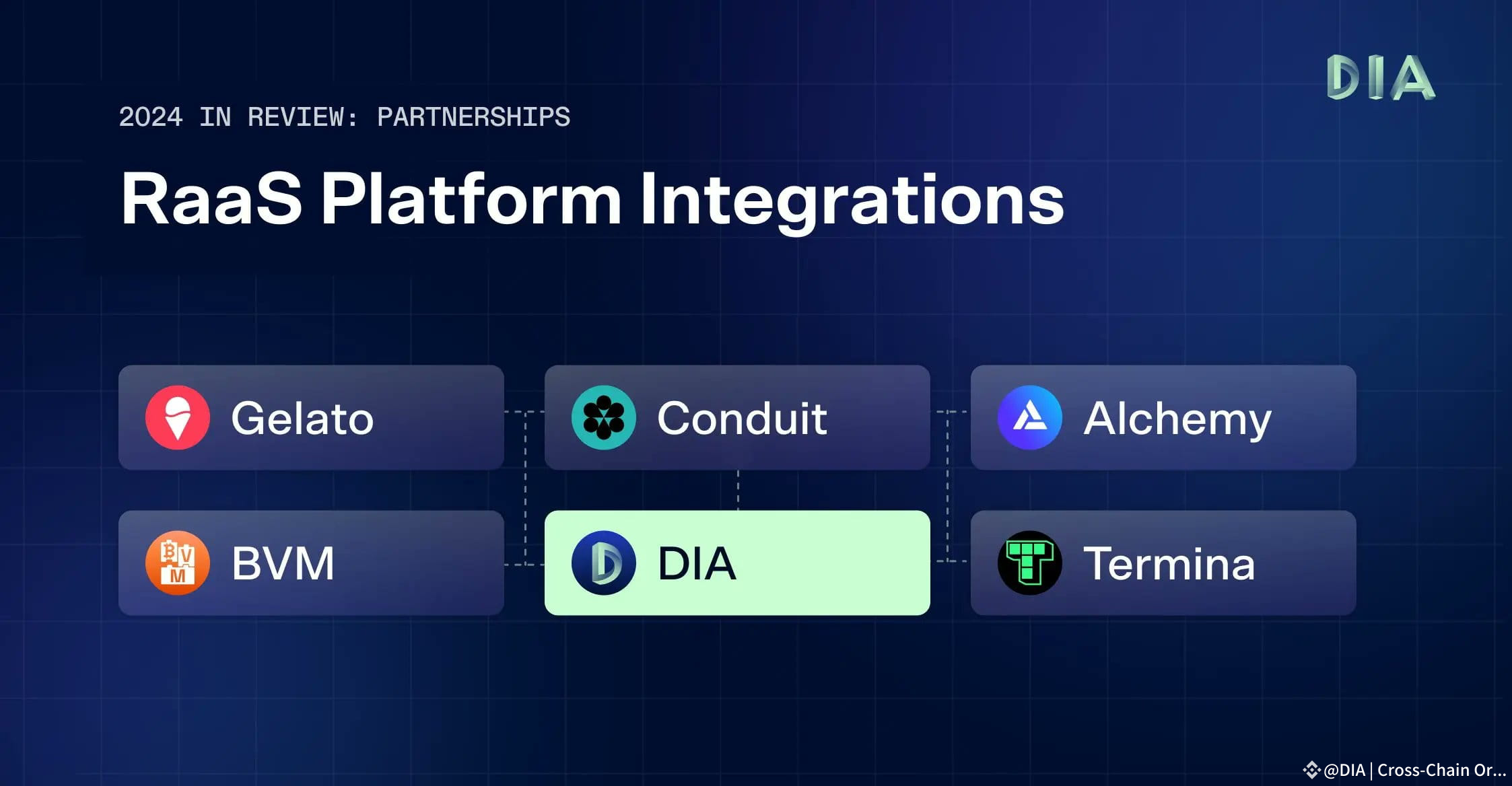 DIA

2024 IN REVIEW: PARTNERSHIPS

RaaS Platform Integrations

Gelato

Conduit

Alchemy

BVM

DIA

Termina

@DIA | Cross-Chain Or...